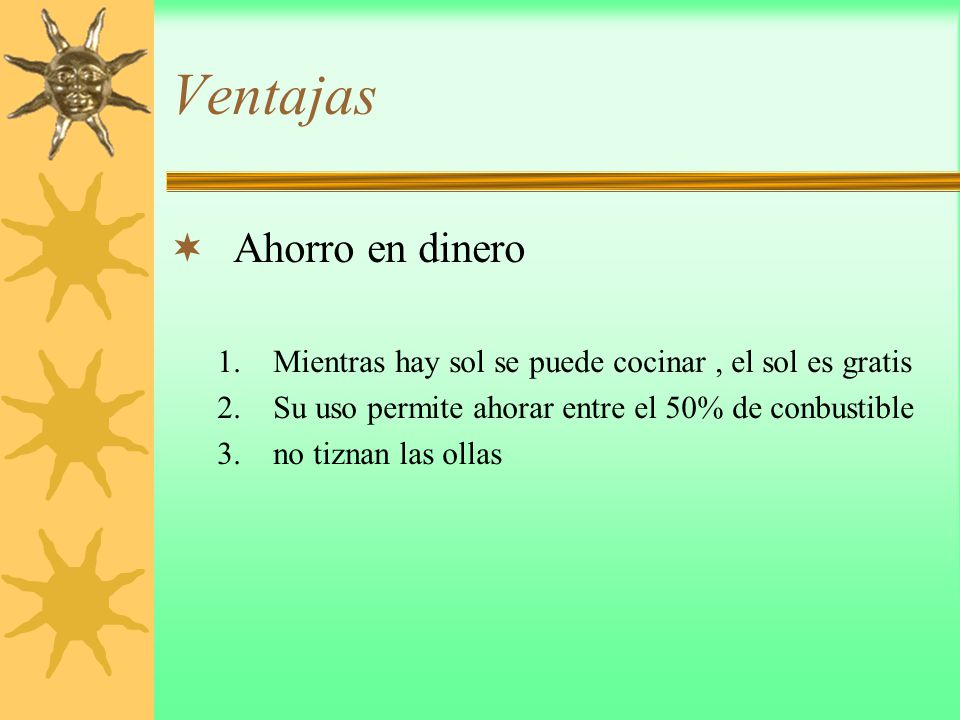 Ventajas

Ahorro en dinero

1. Mientras hay sol se puede cocinar , el sol es gratis
2. Su uso permite ahorar entre el 50% de conbustible
3. no tiznan las ollas